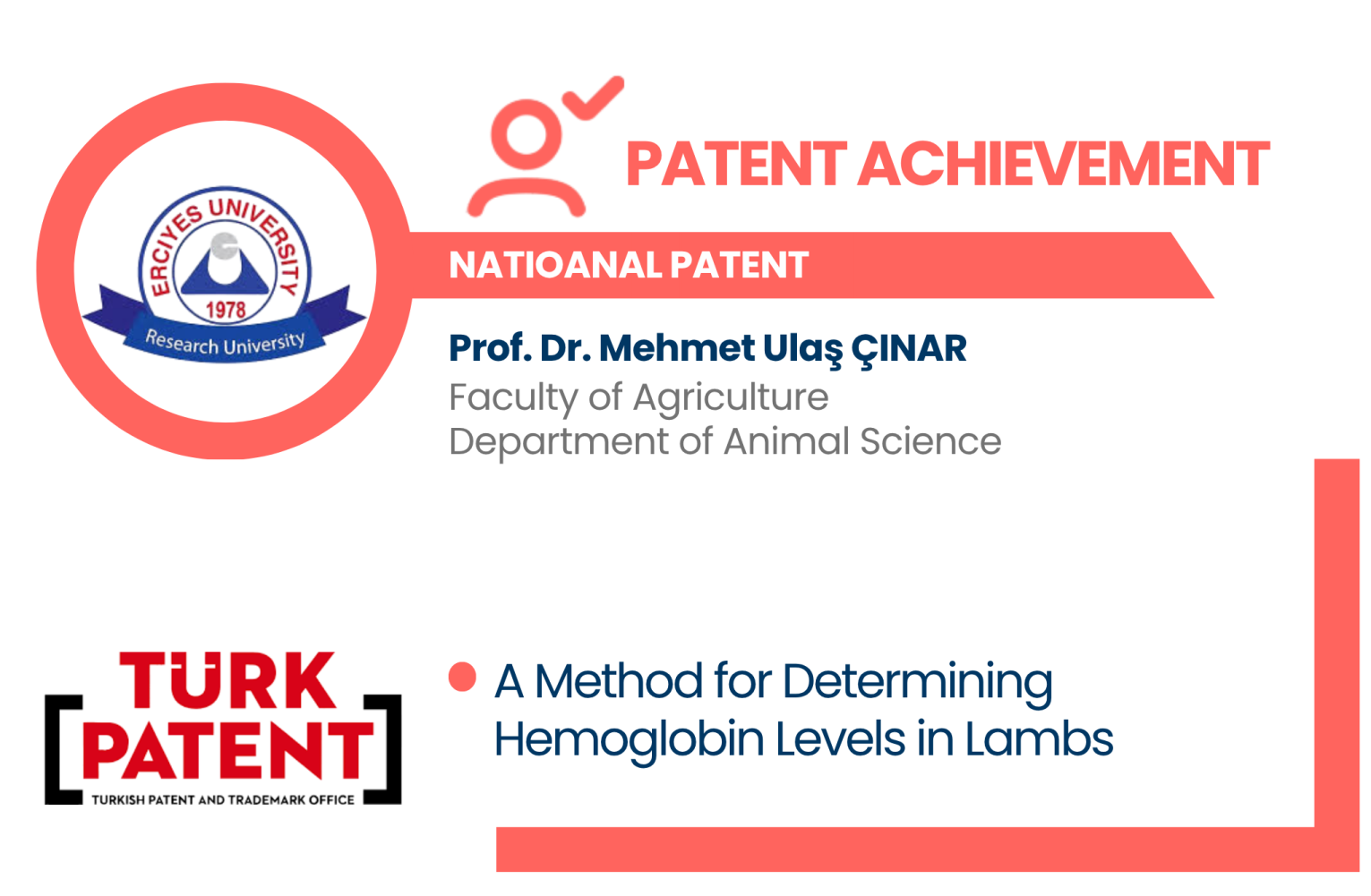 ERCIYES UNIVERSITY
1978
Research University

PATENT ACHIEVEMENT

NATIOANAL PATENT

Prof. Dr. Mehmet Ulaş ÇINAR
Faculty of Agriculture
Department of Animal Science

TÜRK PATENT
TURKISH PATENT AND TRADEMARK OFFICE

A Method for Determining Hemoglobin Levels in Lambs